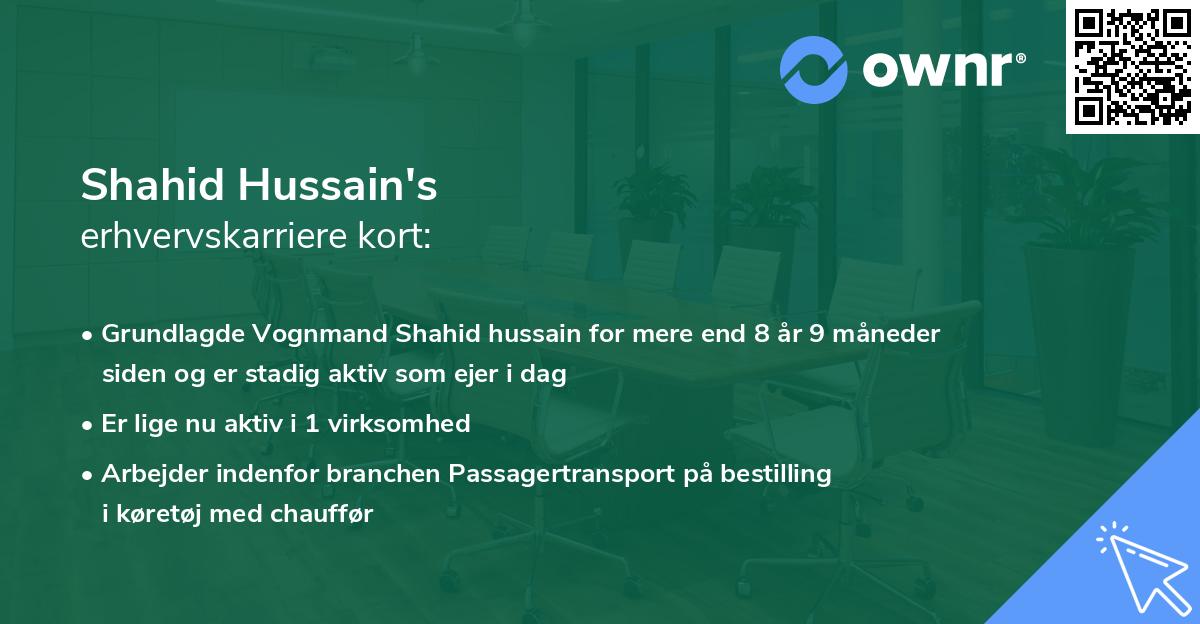 ownr®

Shahid Hussain's
erhvervskarriere kort:

• Grundlagde Vognmand Shahid hussain for mere end 8 år 9 måneder siden og er stadig aktiv som ejer i dag
• Er lige nu aktiv i 1 virksomhed
• Arbejder indenfor branchen Passagertransport på bestilling i køretøj med chauffør